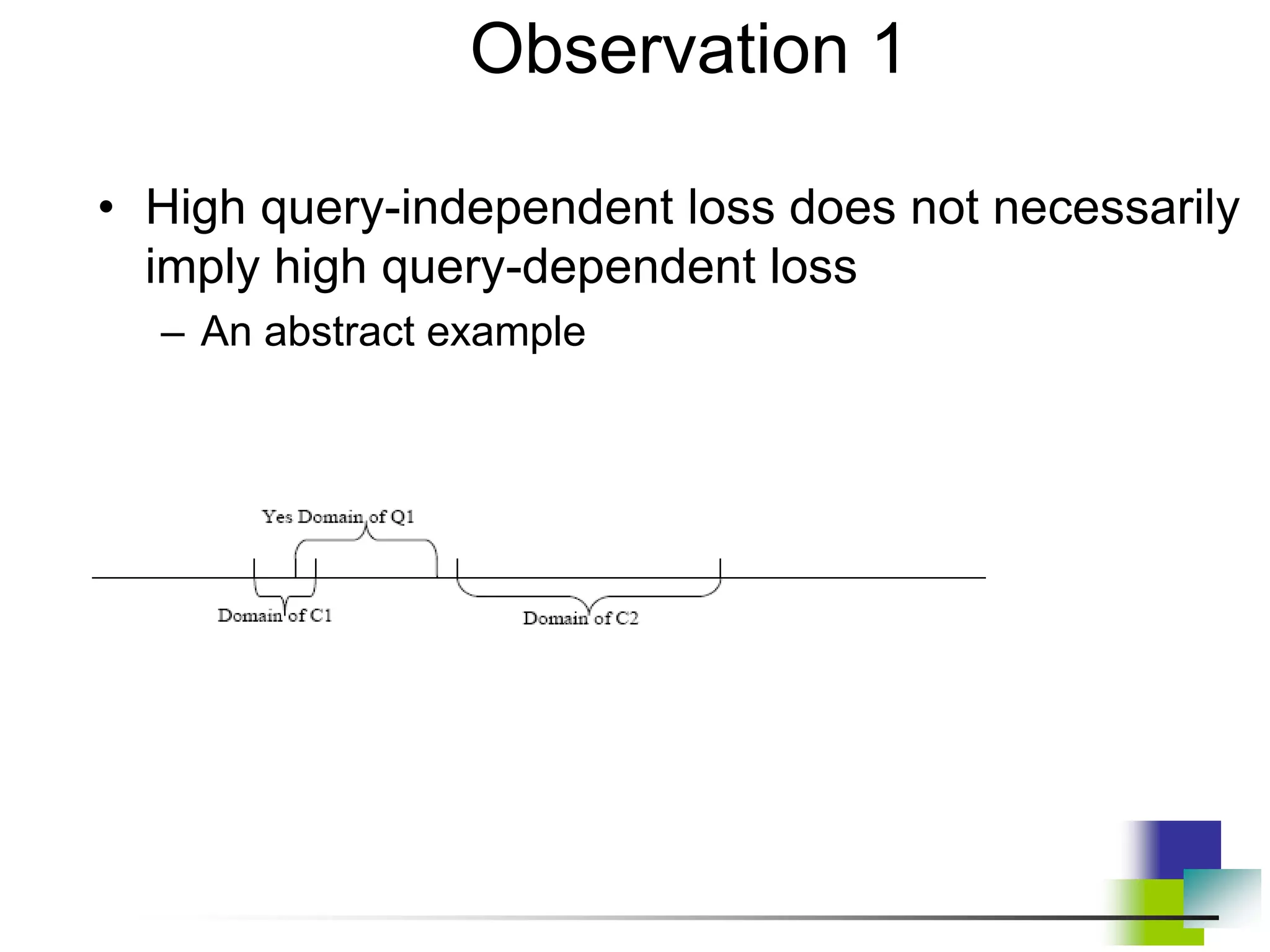 Observation 1

• High query-independent loss does not necessarily imply high query-dependent loss

– An abstract example

Yes Domain of Q1

Domain of C1

Domain of C2